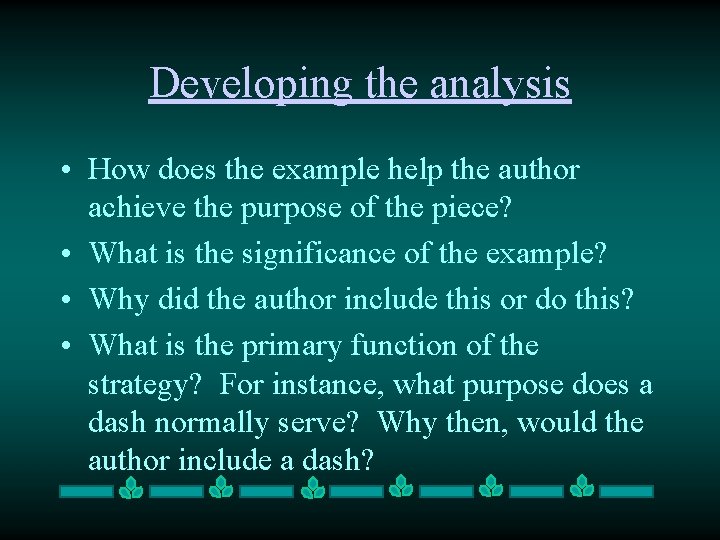 Developing the analysis

• How does the example help the author achieve the purpose of the piece?
• What is the significance of the example?
• Why did the author include this or do this?
• What is the primary function of the strategy? For instance, what purpose does a dash normally serve? Why then, would the author include a dash?